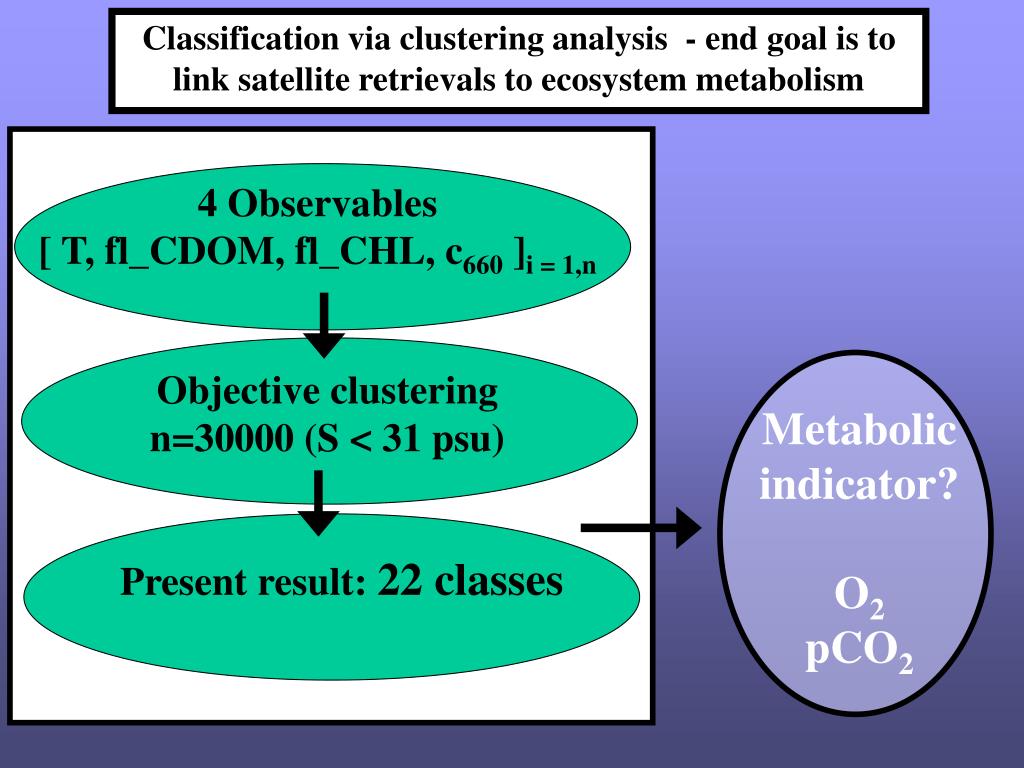 Classification via clustering analysis - end goal is to link satellite retrievals to ecosystem metabolism

4 Observables
[ T, fl_CDOM, fl_CHL, $c_{660}$ $]_{i = 1,n}$

Objective clustering
n=30000 (S < 31 psu)

Present result: 22 classes

Metabolic indicator?

$O_2$
$pCO_2$